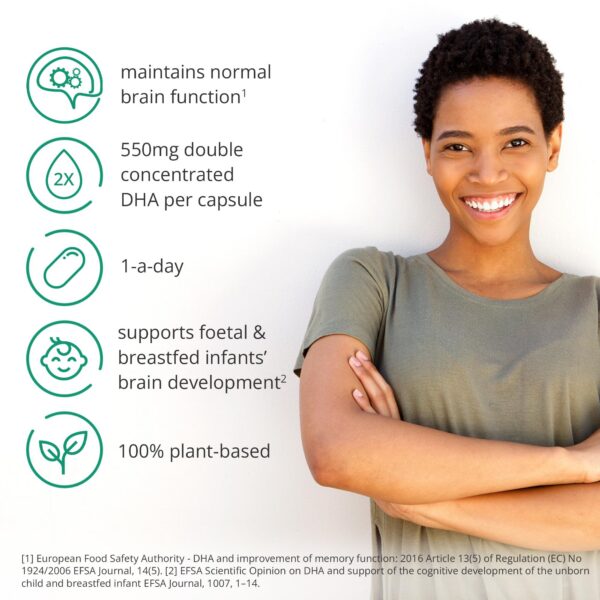 maintains normal brain function$^1$

2X

550mg double concentrated DHA per capsule

1-a-day

supports foetal & breastfed infants' brain development$^2$

100% plant-based

[1] European Food Safety Authority - DHA and improvement of memory function: 2016 Article 13(5) of Regulation (EC) No 1924/2006 EFSA Journal, 14(5). [2] EFSA Scientific Opinion on DHA and support of the cognitive development of the unborn child and breastfed infant EFSA Journal, 1007, 1–14.